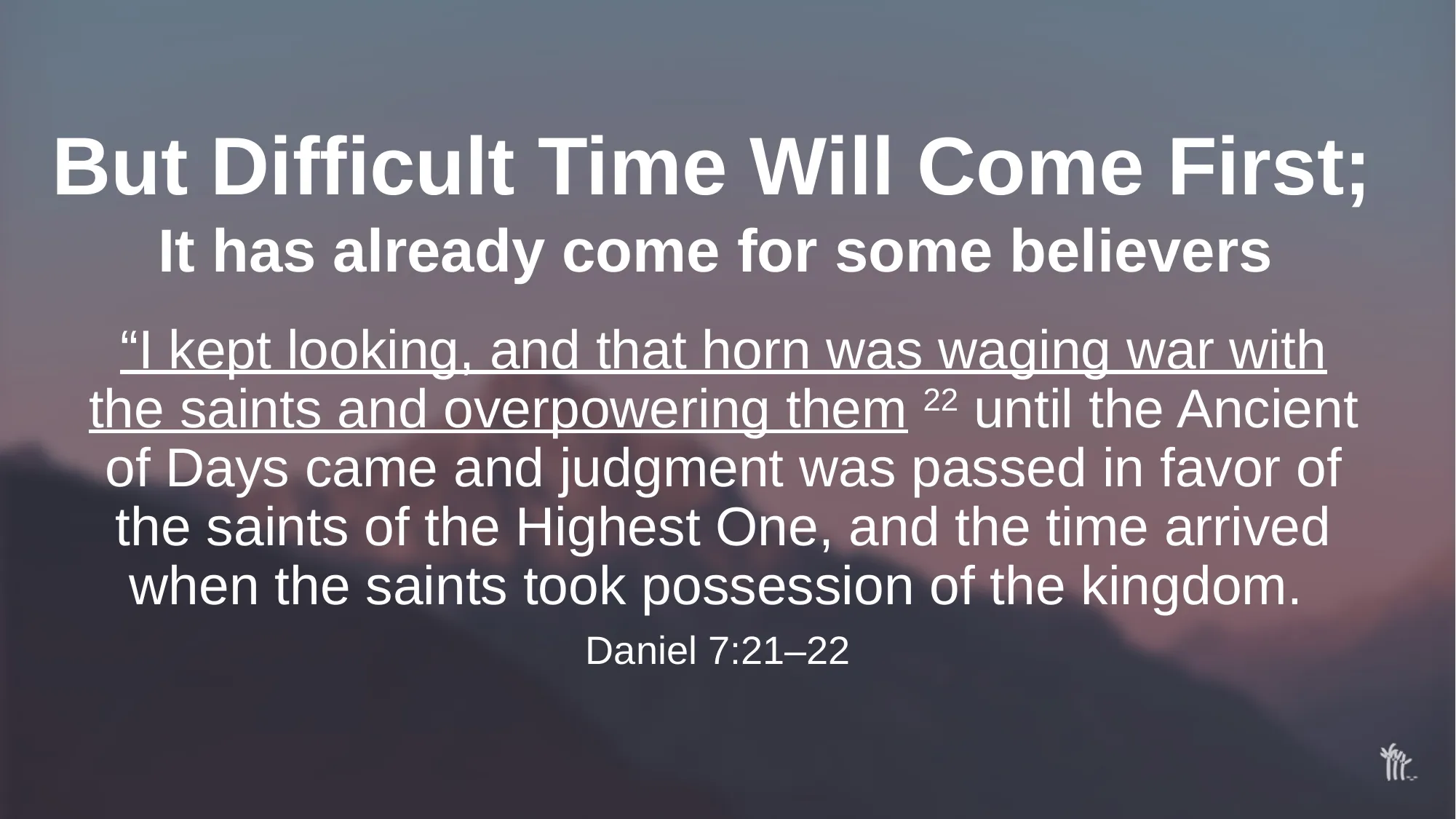 But Difficult Time Will Come First;
It has already come for some believers

“I kept looking, and that horn was waging war with the saints and overpowering them $^{22}$ until the Ancient of Days came and judgment was passed in favor of the saints of the Highest One, and the time arrived when the saints took possession of the kingdom.

Daniel 7:21–22